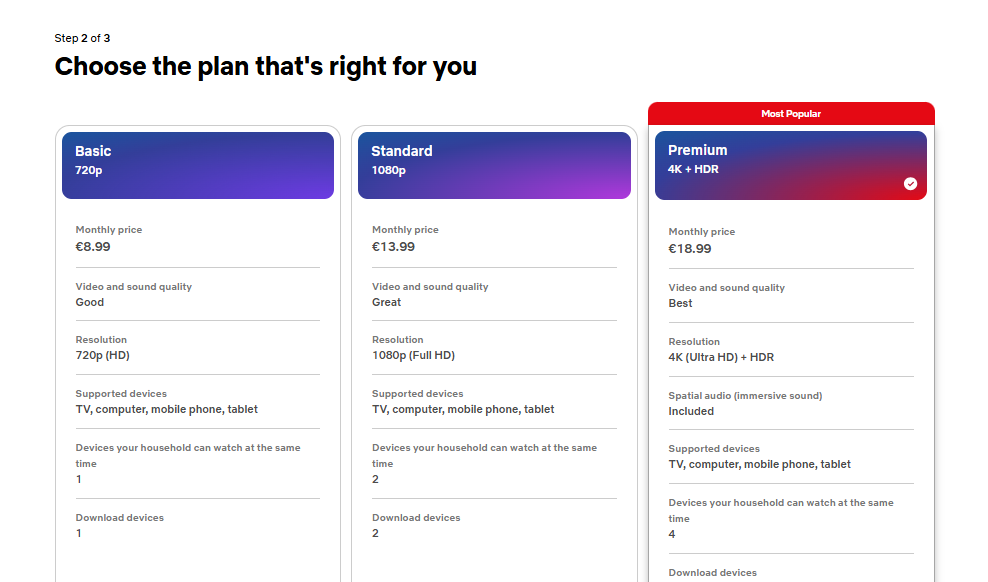 Step 2 of 3

Choose the plan that's right for you

Basic
720p

Monthly price
€8.99

Video and sound quality
Good

Resolution
720p (HD)

Supported devices
TV, computer, mobile phone, tablet

Devices your household can watch at the same time
1

Download devices
1

Standard
1080p

Monthly price
€13.99

Video and sound quality
Great

Resolution
1080p (Full HD)

Supported devices
TV, computer, mobile phone, tablet

Devices your household can watch at the same time
2

Download devices
2

Most Popular

Premium
4K + HDR

Monthly price
€18.99

Video and sound quality
Best

Resolution
4K (Ultra HD) + HDR

Spatial audio (immersive sound)
Included

Supported devices
TV, computer, mobile phone, tablet

Devices your household can watch at the same time
4

Download devices